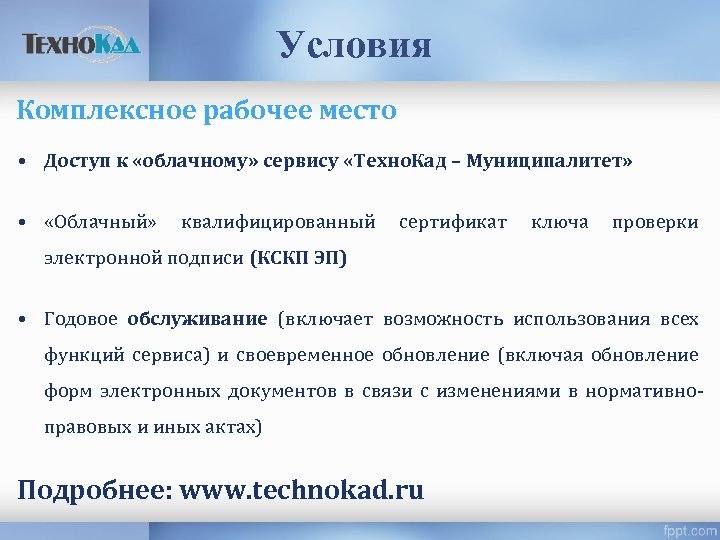 ТехноКад

Условия

Комплексное рабочее место

• Доступ к «облачному» сервису «ТехноКад – Муниципалитет»

• «Облачный» квалифицированный сертификат ключа проверки электронной подписи (КСКП ЭП)

• Годовое обслуживание (включает возможность использования всех функций сервиса) и своевременное обновление (включая обновление форм электронных документов в связи с изменениями в нормативно-правовых и иных актах)

Подробнее: www.technokad.ru

fppt.com